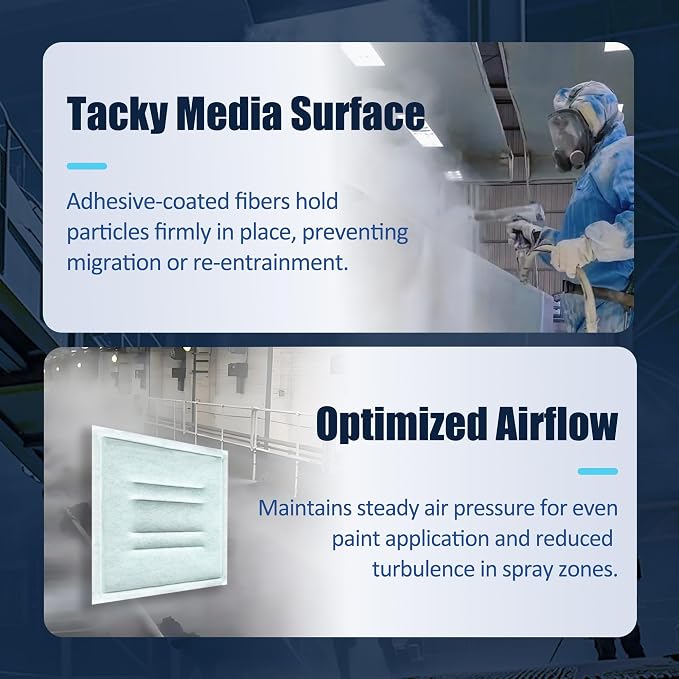 Tacky Media Surface

Adhesive-coated fibers hold particles firmly in place, preventing migration or re-entrainment.

Optimized Airflow

Maintains steady air pressure for even paint application and reduced turbulence in spray zones.